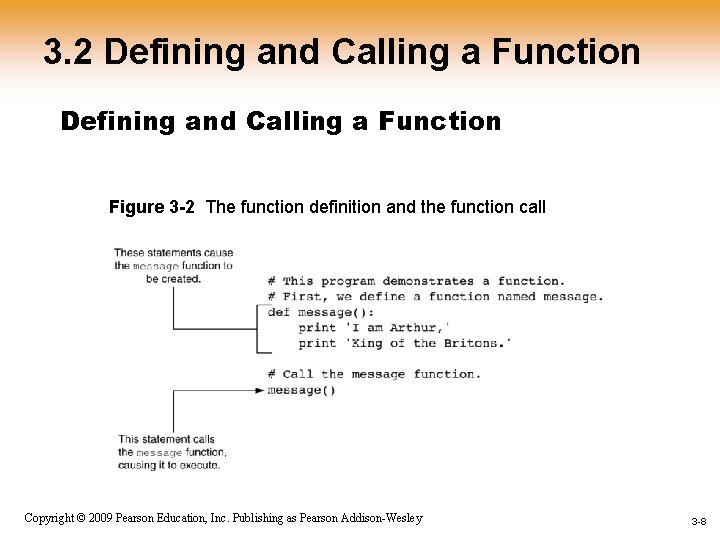 3.2 Defining and Calling a Function

Defining and Calling a Function

Figure 3-2 The function definition and the function call

These statements cause the message function to be created.

# This program demonstrates a function.
# First, we define a function named message.
def message():
    print 'I am Arthur,'
    print 'King of the Britons.'

# Call the message function.
message()

This statement calls the message function, causing it to execute.

Copyright © 2009 Pearson Education, Inc. Publishing as Pearson Addison-Wesley

3-8